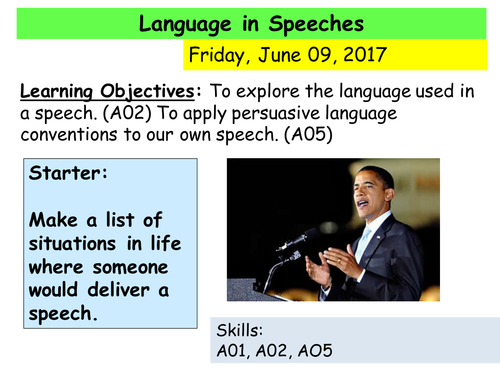 Language in Speeches

Friday, June 09, 2017

Learning Objectives: To explore the language used in a speech. (A02) To apply persuasive language conventions to our own speech. (A05)

Starter:

Make a list of situations in life where someone would deliver a speech.

Skills:
A01, A02, AO5